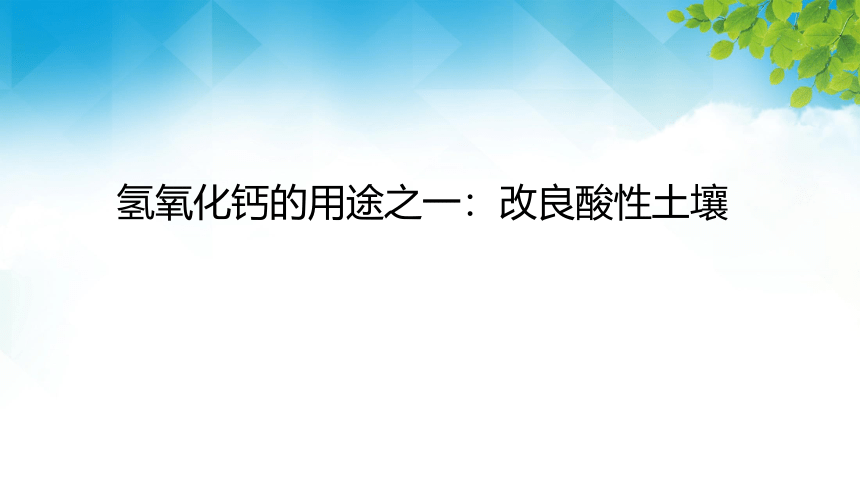 氢氧化钙的用途之一：改良酸性土壤